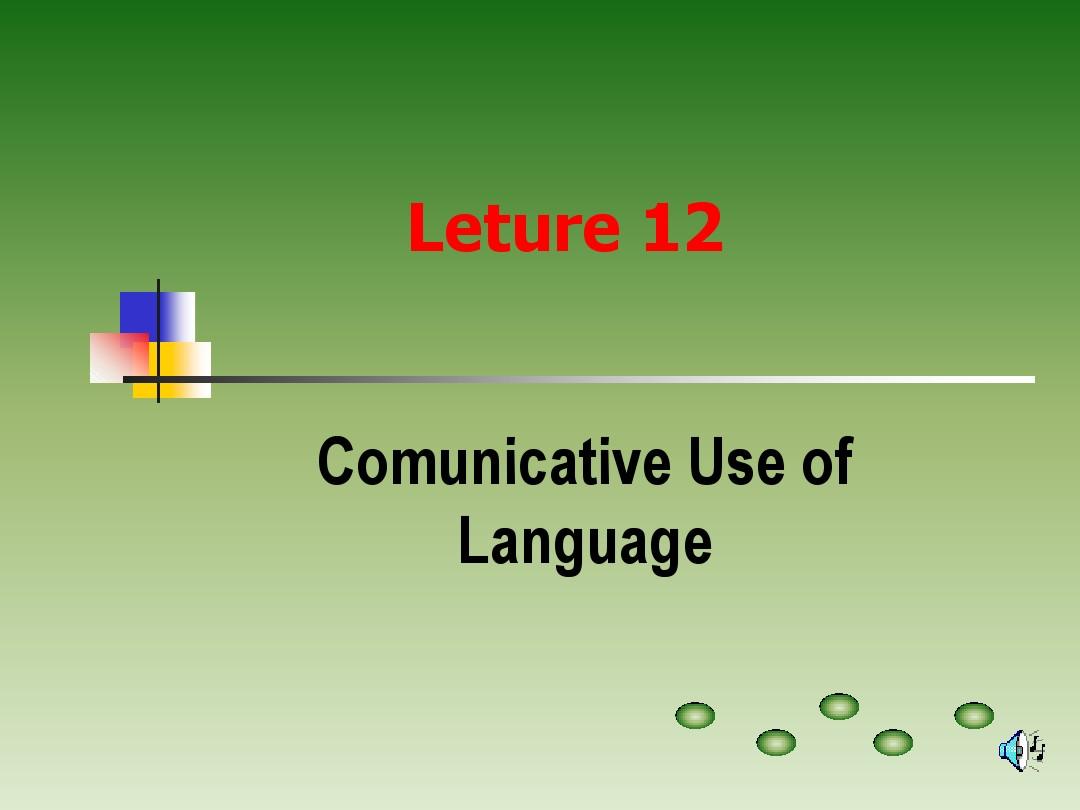 Leture 12

Comunicative Use of Language